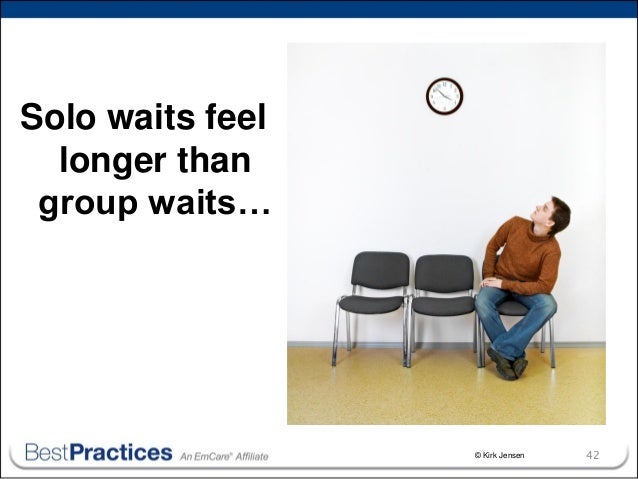 Solo waits feel longer than group waits…

BestPractices An EmCare® Affiliate

© Kirk Jensen

42